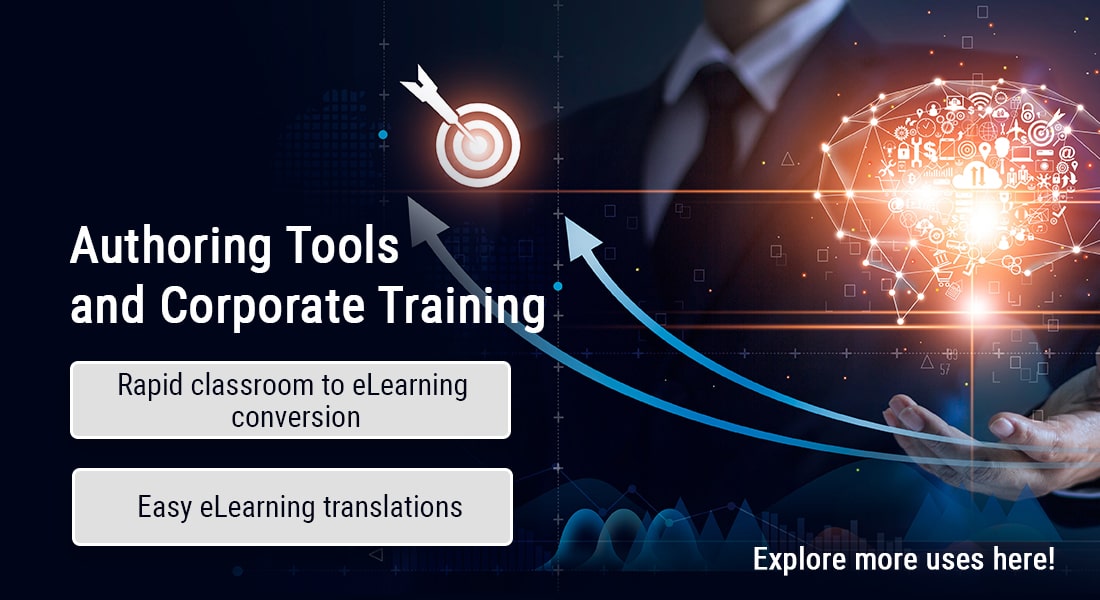 Authoring Tools and Corporate Training

Rapid classroom to eLearning conversion

Easy eLearning translations

Explore more uses here!